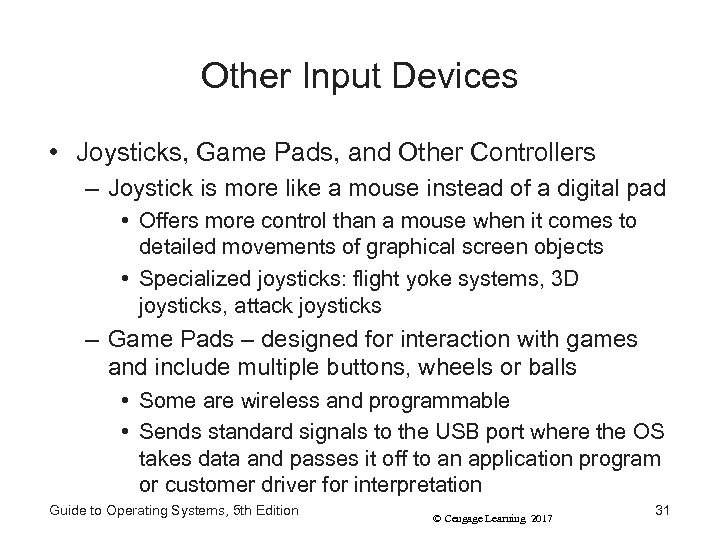 Other Input Devices

• Joysticks, Game Pads, and Other Controllers
– Joystick is more like a mouse instead of a digital pad
• Offers more control than a mouse when it comes to detailed movements of graphical screen objects
• Specialized joysticks: flight yoke systems, 3D joysticks, attack joysticks
– Game Pads – designed for interaction with games and include multiple buttons, wheels or balls
• Some are wireless and programmable
• Sends standard signals to the USB port where the OS takes data and passes it off to an application program or customer driver for interpretation

Guide to Operating Systems, 5th Edition
© Cengage Learning 2017
31